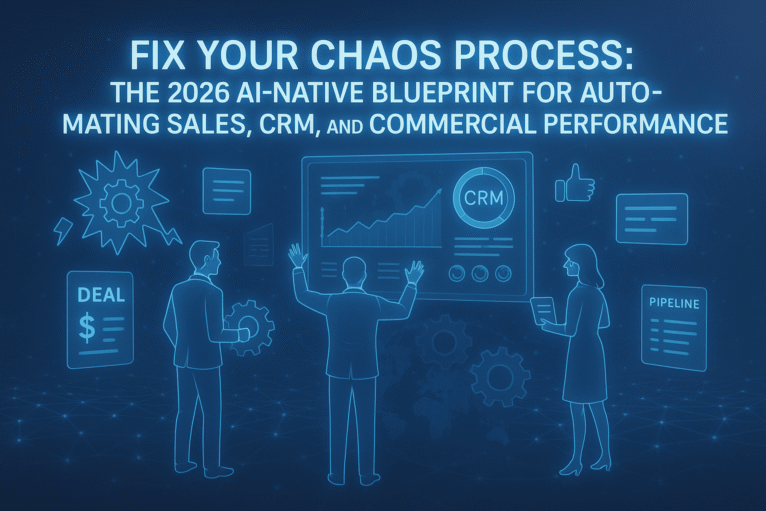 FIX YOUR CHAOS PROCESS:
THE 2026 AI-NATIVE BLUEPRINT FOR AUTOMATING SALES, CRM, AND COMMERCIAL PERFORMANCE

CRM

DEAL
$

PIPELINE